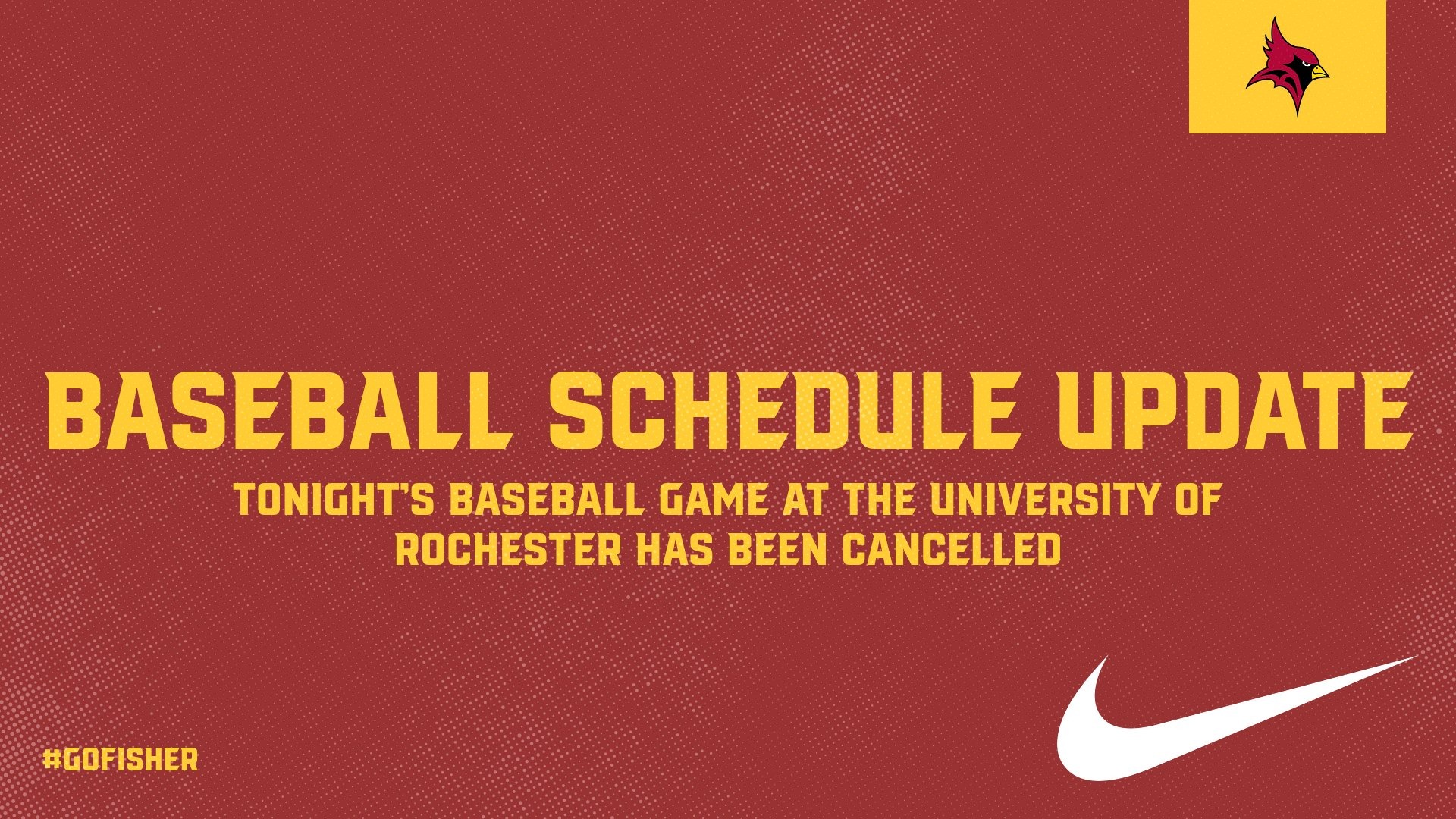 BASEBALL SCHEDULE UPDATE

TONIGHT'S BASEBALL GAME AT THE UNIVERSITY OF ROCHESTER HAS BEEN CANCELLED

#GOFISHER